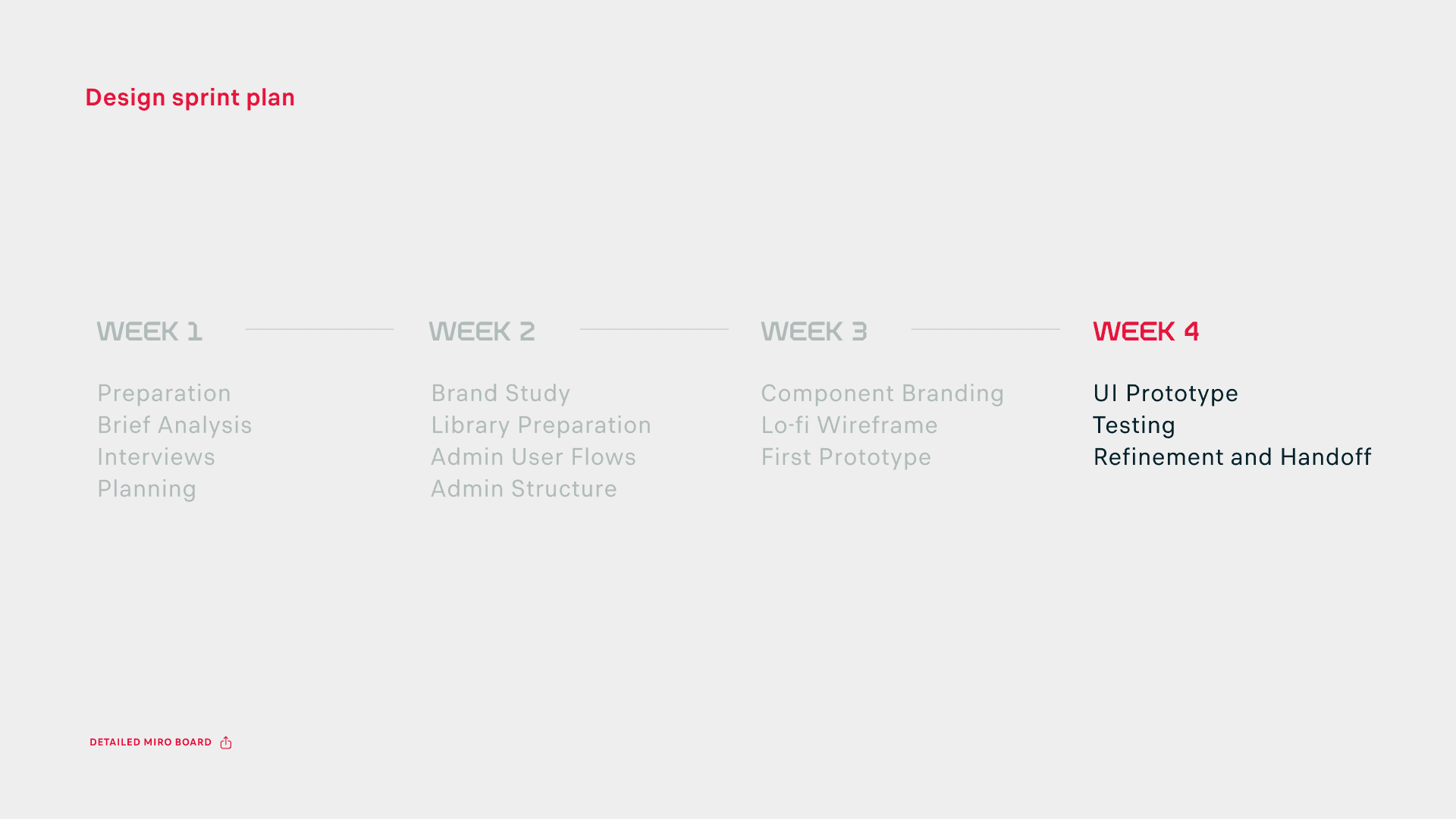 Design sprint plan

WEEK 1

Preparation
Brief Analysis
Interviews
Planning

WEEK 2

Brand Study
Library Preparation
Admin User Flows
Admin Structure

WEEK 3

Component Branding
Lo-fi Wireframe
First Prototype

WEEK 4

UI Prototype
Testing
Refinement and Handoff

DETAILED MIRO BOARD